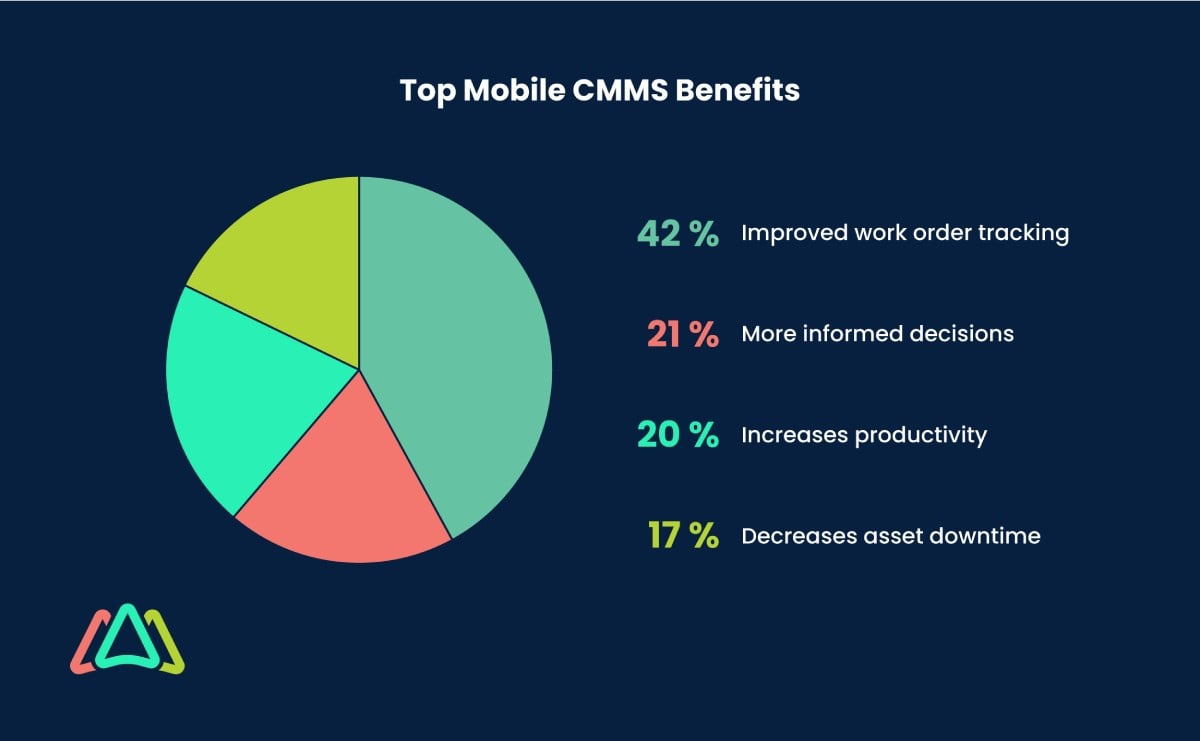 Top Mobile CMMS Benefits

42 % Improved work order tracking

21 % More informed decisions

20 % Increases productivity

17 % Decreases asset downtime